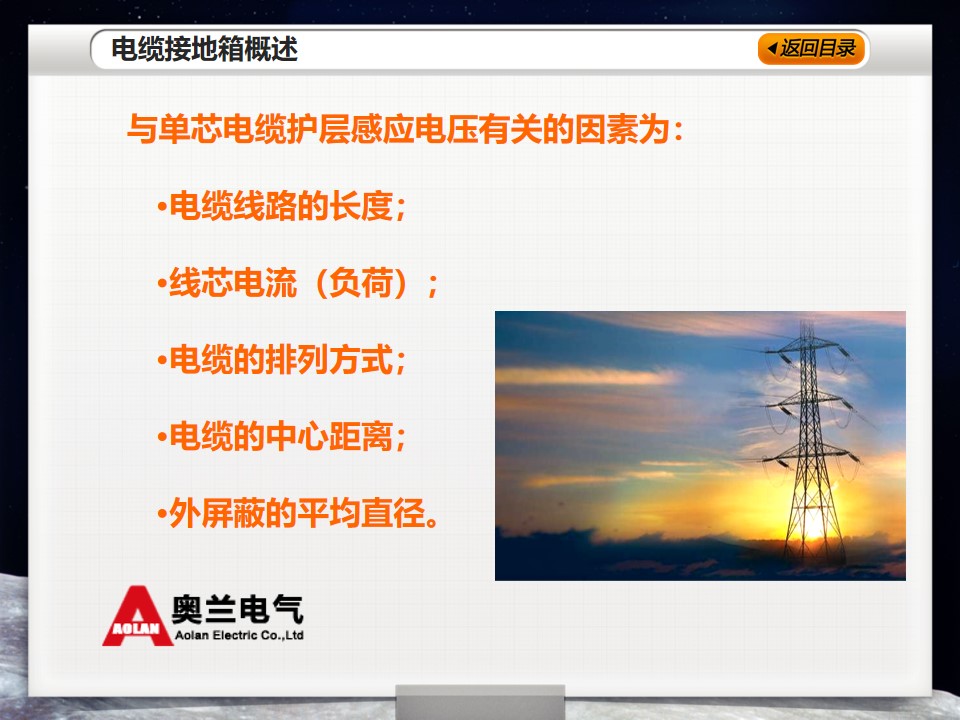 电缆接地箱概述

◀返回目录

与单芯电缆护层感应电压有关的因素为：

•电缆线路的长度；

•线芯电流（负荷）；

•电缆的排列方式；

•电缆的中心距离；

•外屏蔽的平均直径。

AOLAN 奥兰电气
Aolan Electric Co.,Ltd